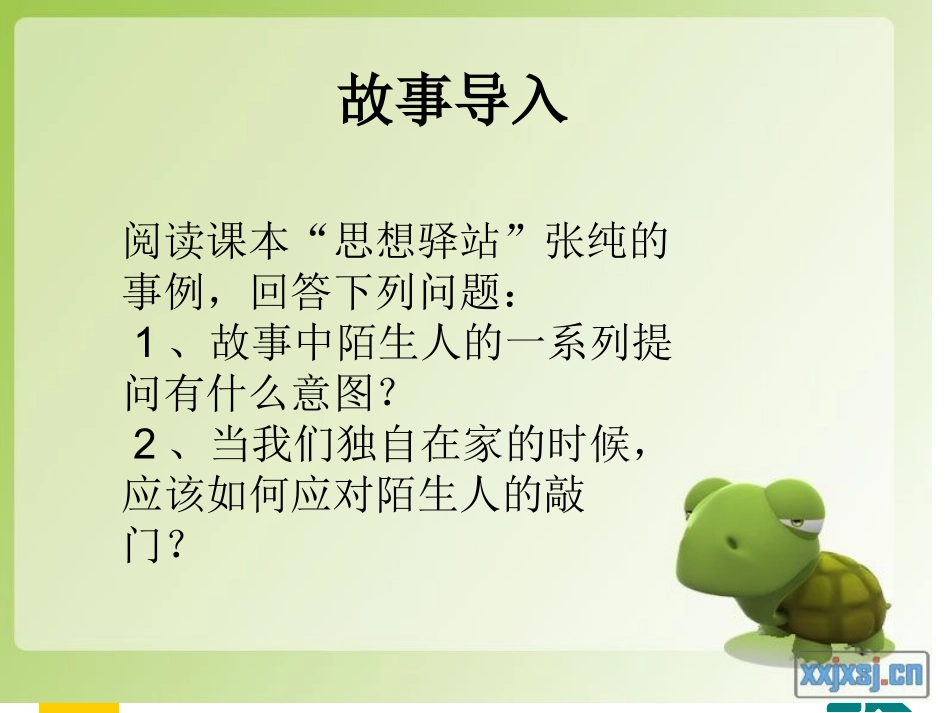 故事导入

阅读课本“思想驿站”张纯的事例，回答下列问题：
1、故事中陌生人的一系列提问有什么意图？
2、当我们独自在家的时候，应该如何应对陌生人的敲门？

xxjxsj.cn